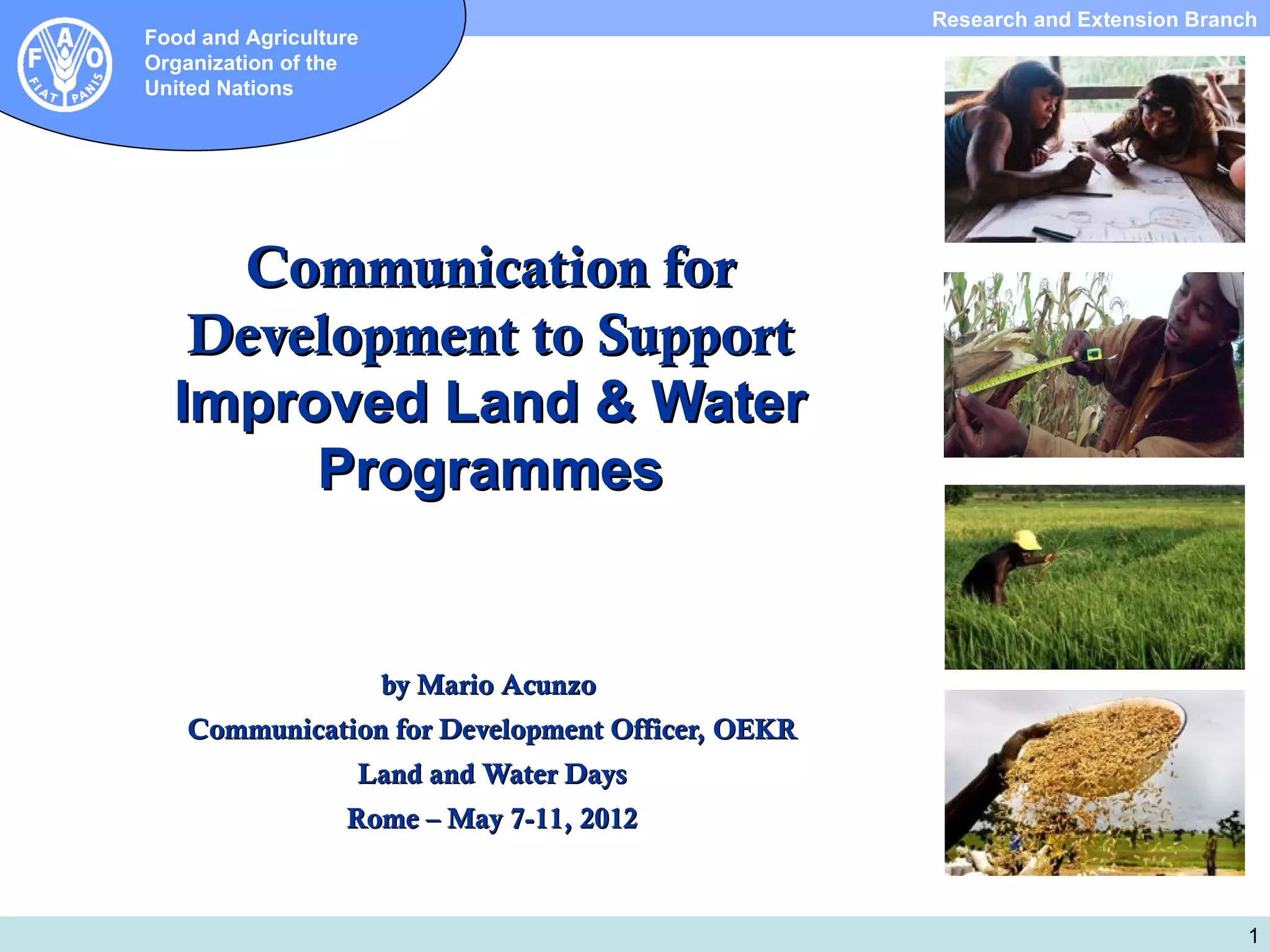 FAO FIAT PANIS

Food and Agriculture Organization of the United Nations

Research and Extension Branch

Communication for Development to Support Improved Land & Water Programmes

by Mario Acunzo

Communication for Development Officer, OEKR

Land and Water Days

Rome – May 7-11, 2012

1